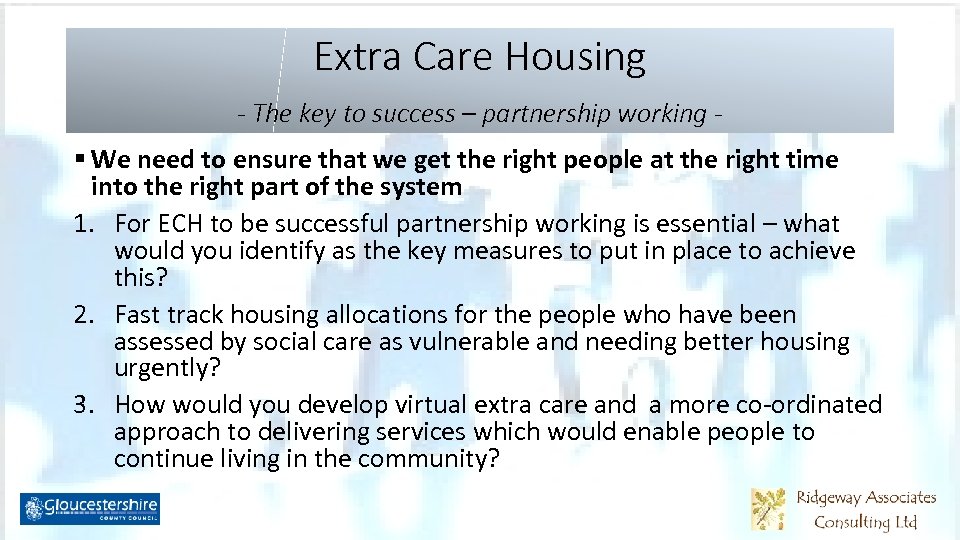 Extra Care Housing

- The key to success – partnership working -

▪ We need to ensure that we get the right people at the right time into the right part of the system

1. For ECH to be successful partnership working is essential – what would you identify as the key measures to put in place to achieve this?

2. Fast track housing allocations for the people who have been assessed by social care as vulnerable and needing better housing urgently?

3. How would you develop virtual extra care and a more co-ordinated approach to delivering services which would enable people to continue living in the community?

Gloucestershire COUNTY COUNCIL

Ridgeway Associates Consulting Ltd